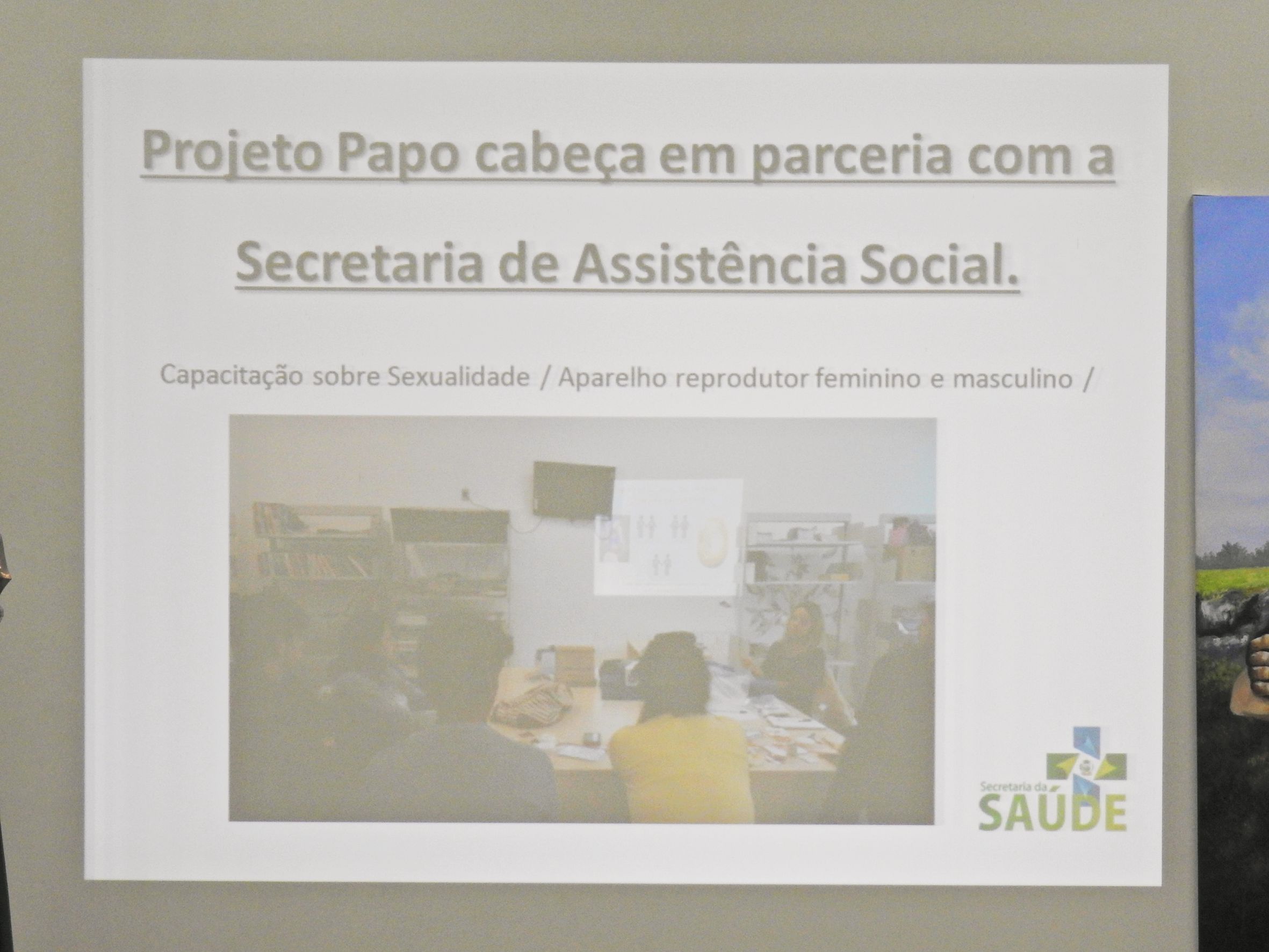 Projeto Papo cabeça em parceria com a

Secretaria de Assistência Social.

Capacitação sobre Sexualidade / Aparelho reprodutor feminino e masculino /

Secretaria da
SAÚDE